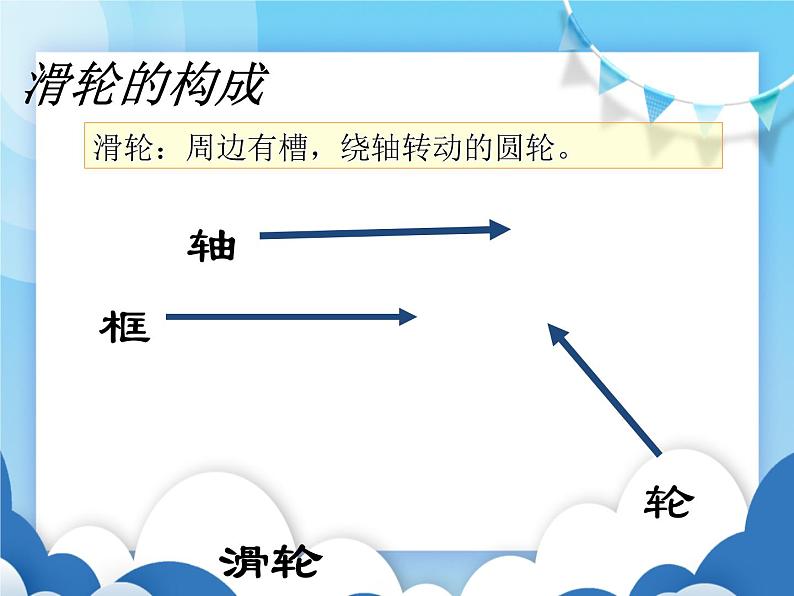 滑轮的构成

滑轮：周边有槽，绕轴转动的圆轮。

轴

框

轮

滑轮